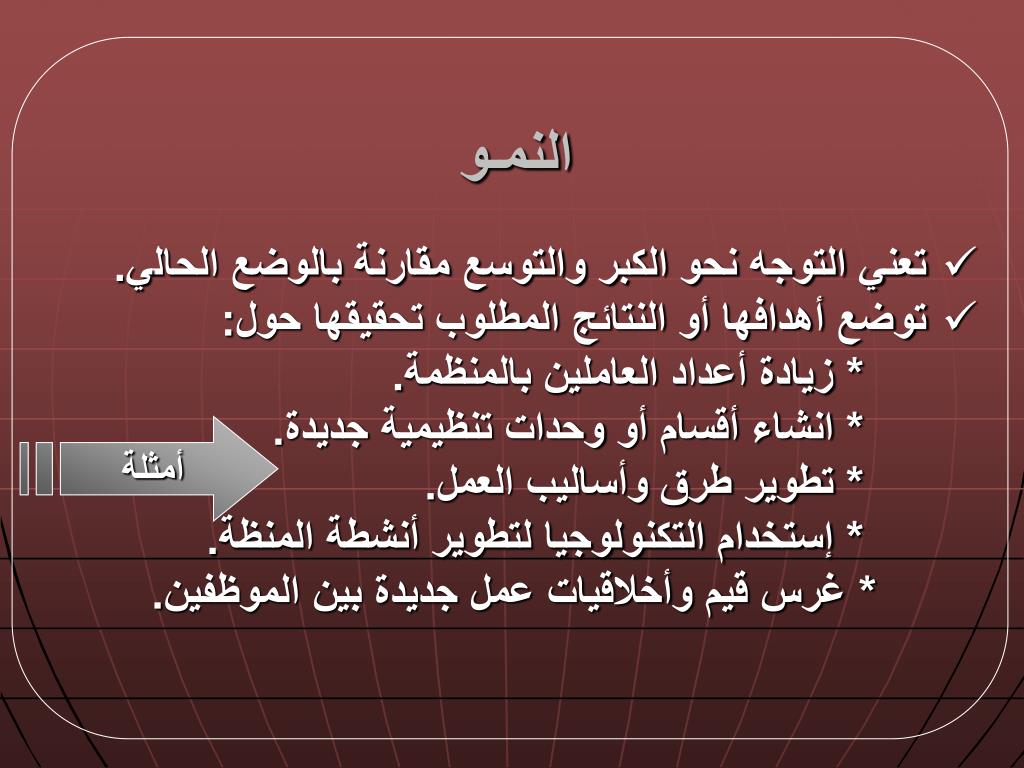 النمو

✓ تعني التوجه نحو الكبر والتوسع مقارنة بالوضع الحالي.
✓ توضع أهدافها أو النتائج المطلوب تحقيقها حول:
* زيادة أعداد العاملين بالمنظمة.
* انشاء أقسام أو وحدات تنظيمية جديدة.
* تطوير طرق وأساليب العمل.
* إستخدام التكنولوجيا لتطوير أنشطة المنظة.
* غرس قيم وأخلاقيات عمل جديدة بين الموظفين.

أمثلة